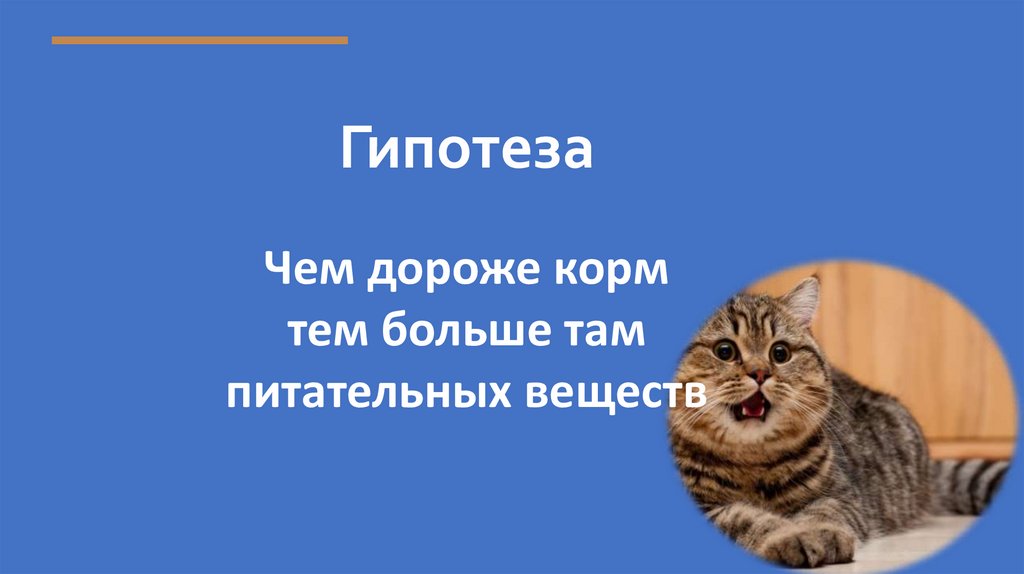 Гипотеза

Чем дороже корм
тем больше там
питательных веществ